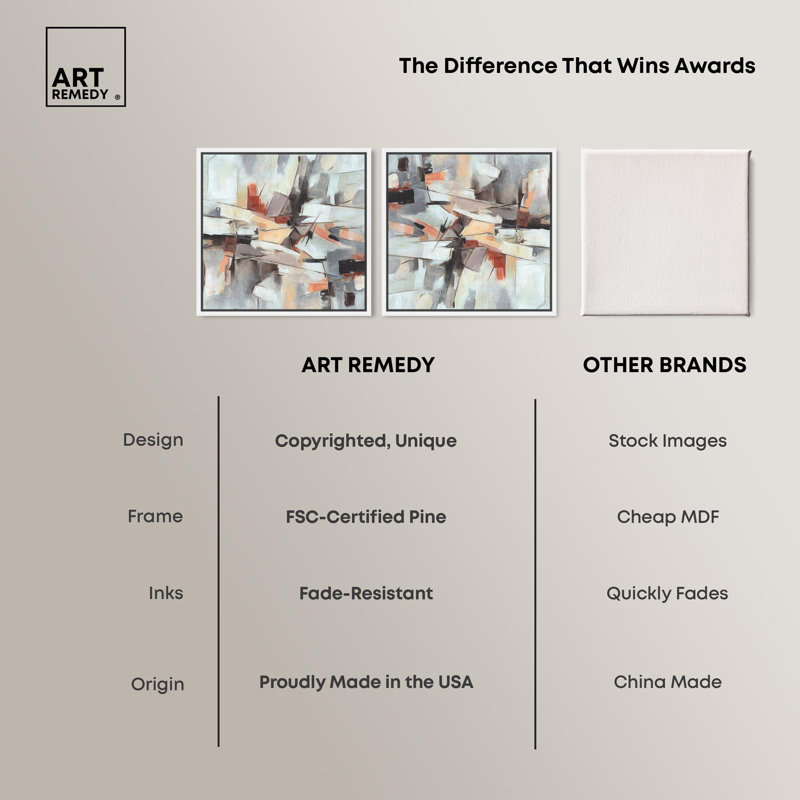 ART REMEDY ®

The Difference That Wins Awards

| | ART REMEDY | OTHER BRANDS |
|---|---|---|
| Design | Copyrighted, Unique | Stock Images |
| Frame | FSC-Certified Pine | Cheap MDF |
| Inks | Fade-Resistant | Quickly Fades |
| Origin | Proudly Made in the USA | China Made |